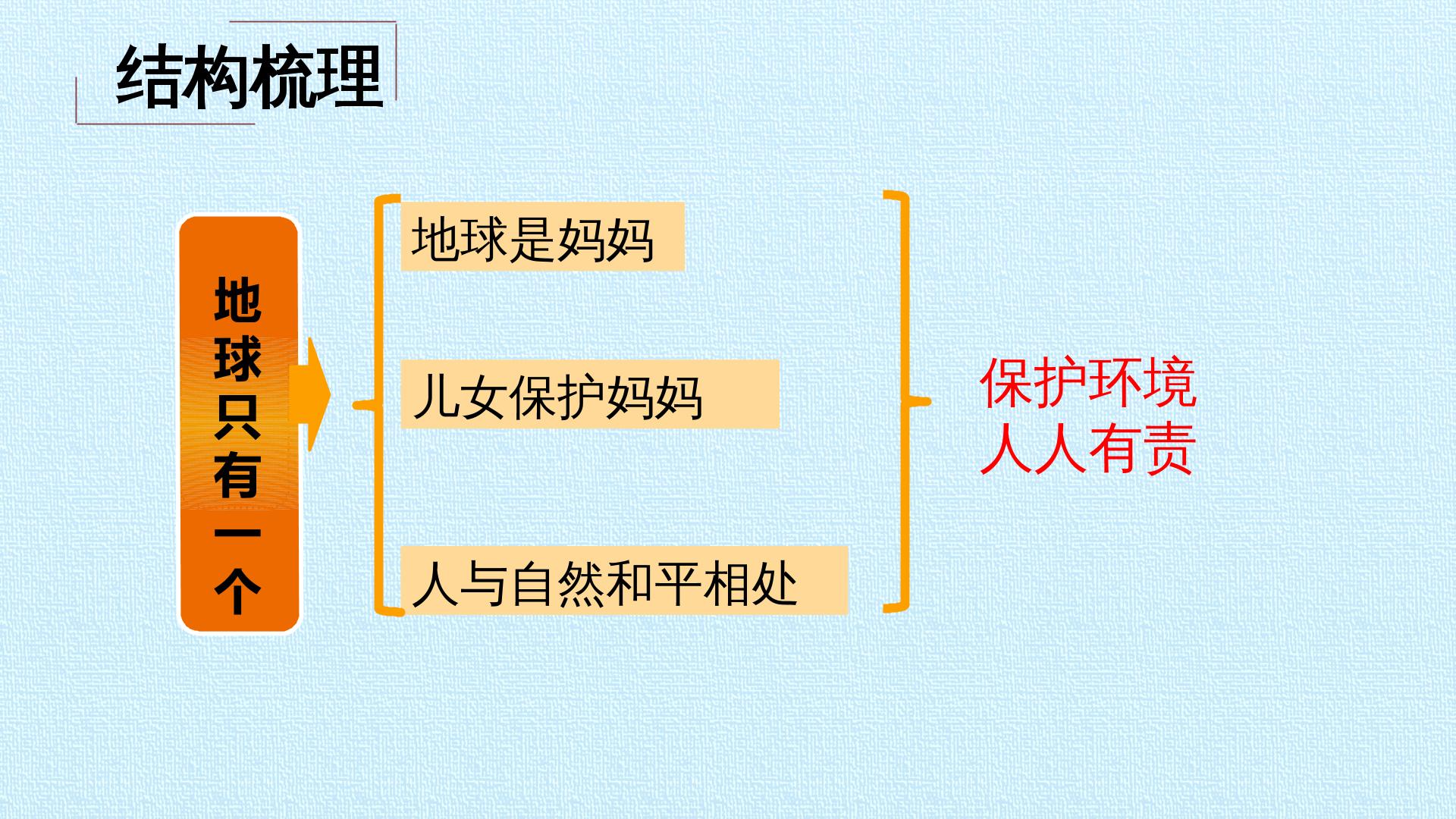 结构梳理

地球只有一个

地球是妈妈

儿女保护妈妈

人与自然和平相处

保护环境
人人有责